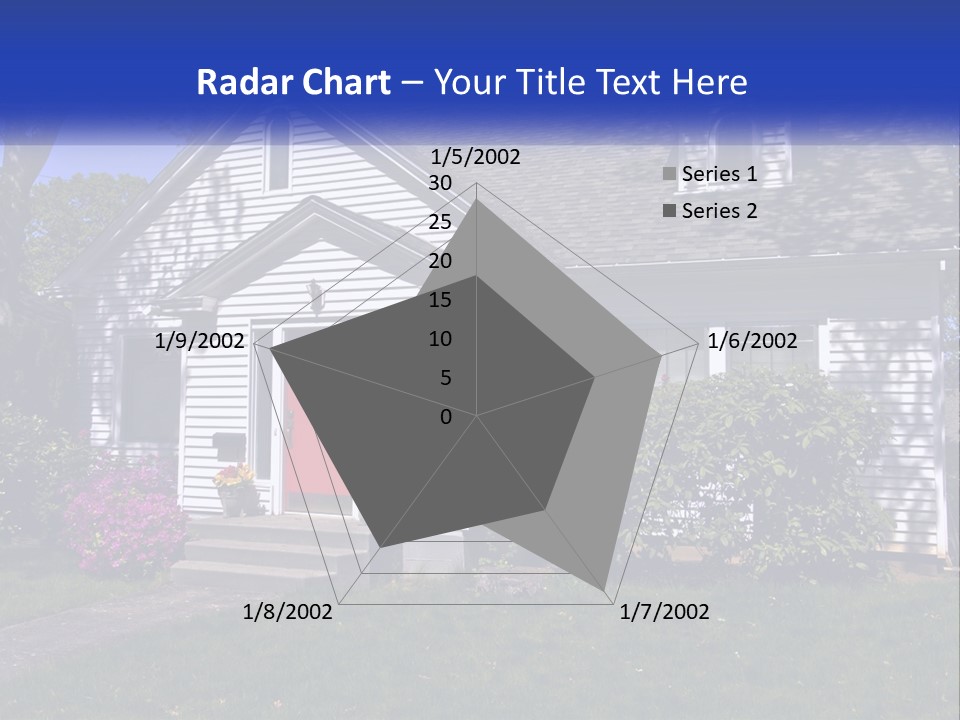 Radar Chart – Your Title Text Here

1/5/2002
30
25
20
15
10
5
0
1/6/2002
1/7/2002
1/8/2002
1/9/2002

Series 1
Series 2